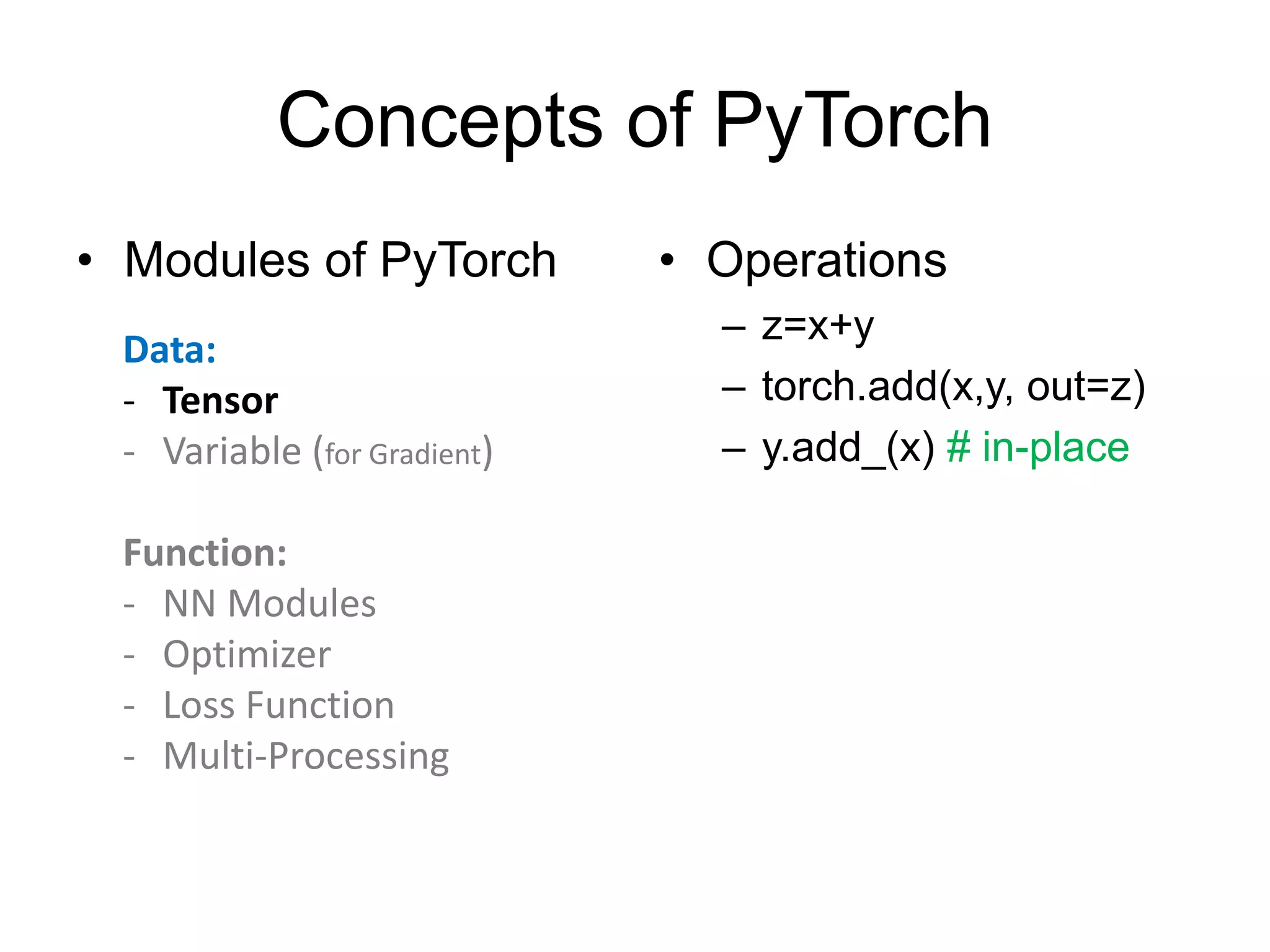 Concepts of PyTorch

• Modules of PyTorch

Data:
- Tensor
- Variable (for Gradient)

Function:
- NN Modules
- Optimizer
- Loss Function
- Multi-Processing

• Operations
– z=x+y
– torch.add(x,y, out=z)
– y.add_(x) # in-place